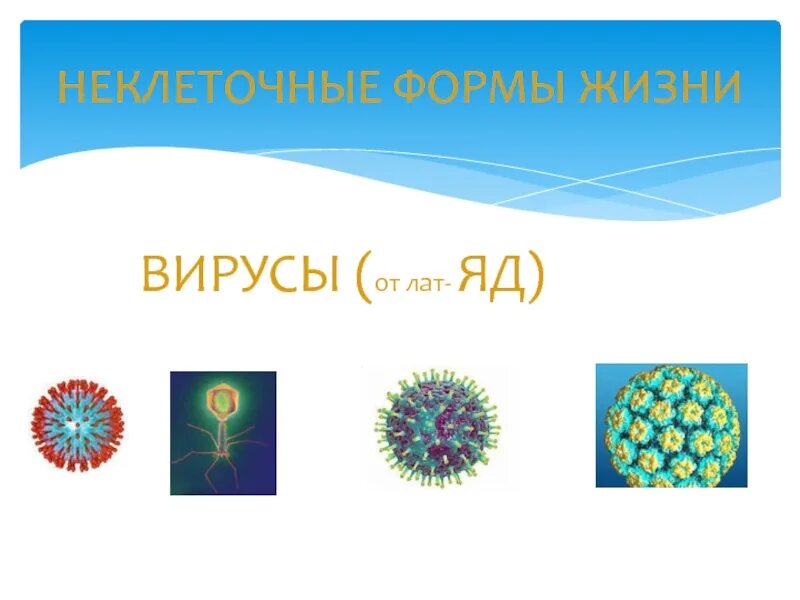 НЕКЛЕТОЧНЫЕ ФОРМЫ ЖИЗНИ

ВИРУСЫ (от лат- ЯД)